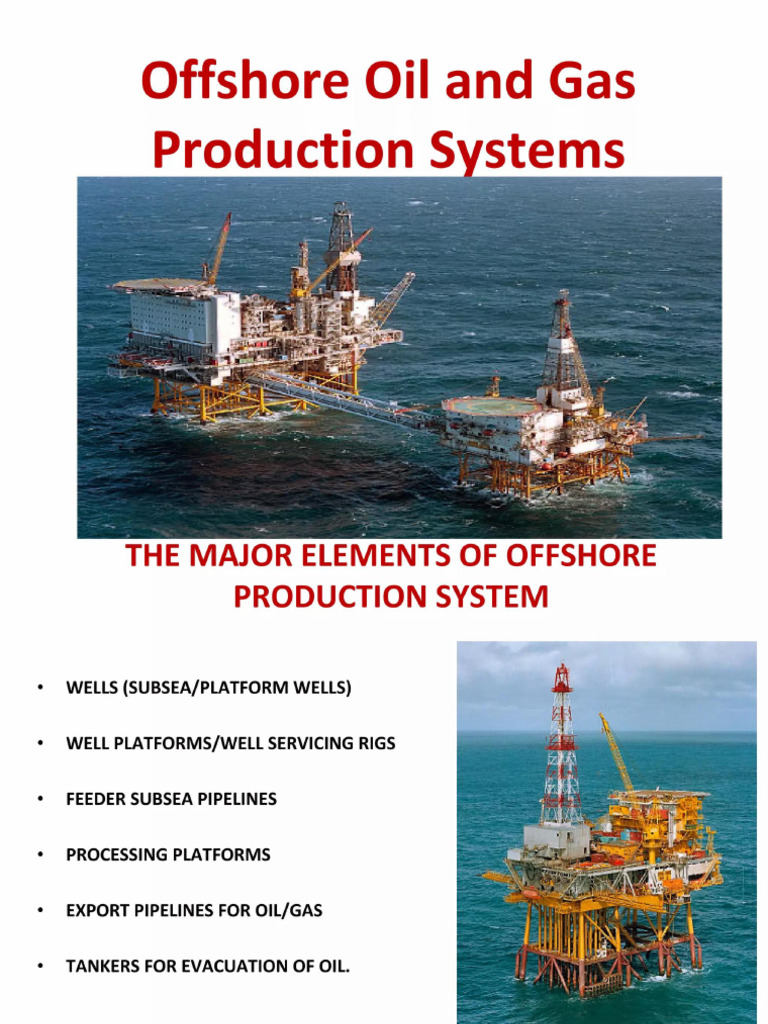 Offshore Oil and Gas Production Systems

THE MAJOR ELEMENTS OF OFFSHORE PRODUCTION SYSTEM

• WELLS (SUBSEA/PLATFORM WELLS)

• WELL PLATFORMS/WELL SERVICING RIGS

• FEEDER SUBSEA PIPELINES

• PROCESSING PLATFORMS

• EXPORT PIPELINES FOR OIL/GAS

• TANKERS FOR EVACUATION OF OIL.